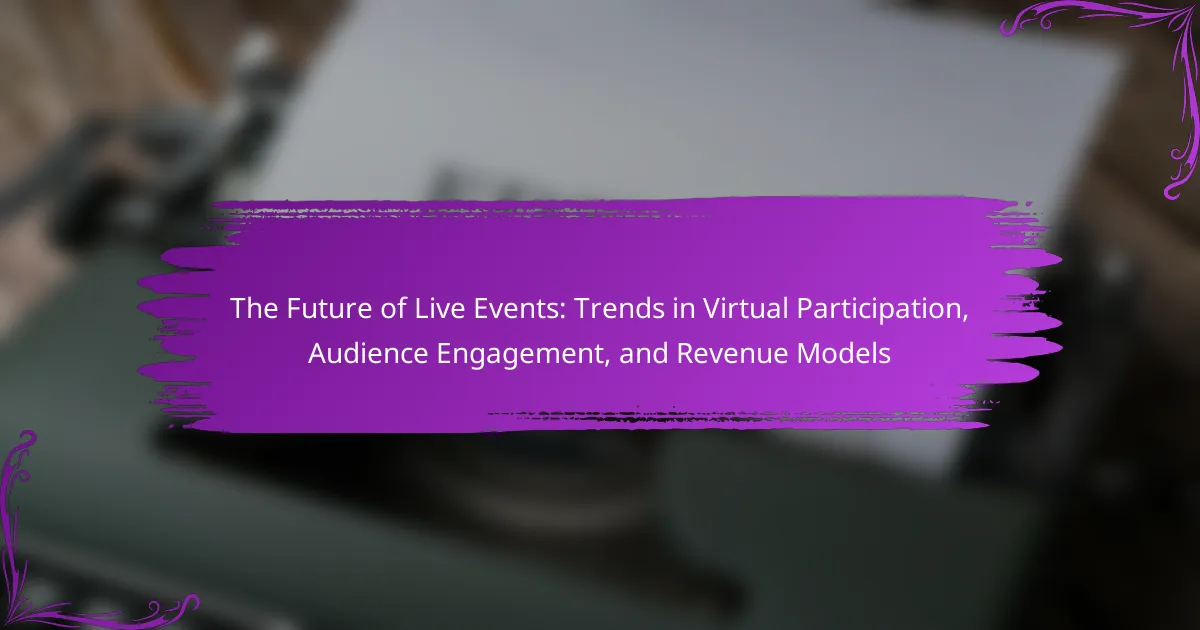 The Future of Live Events: Trends in Virtual Participation, Audience Engagement, and Revenue Models